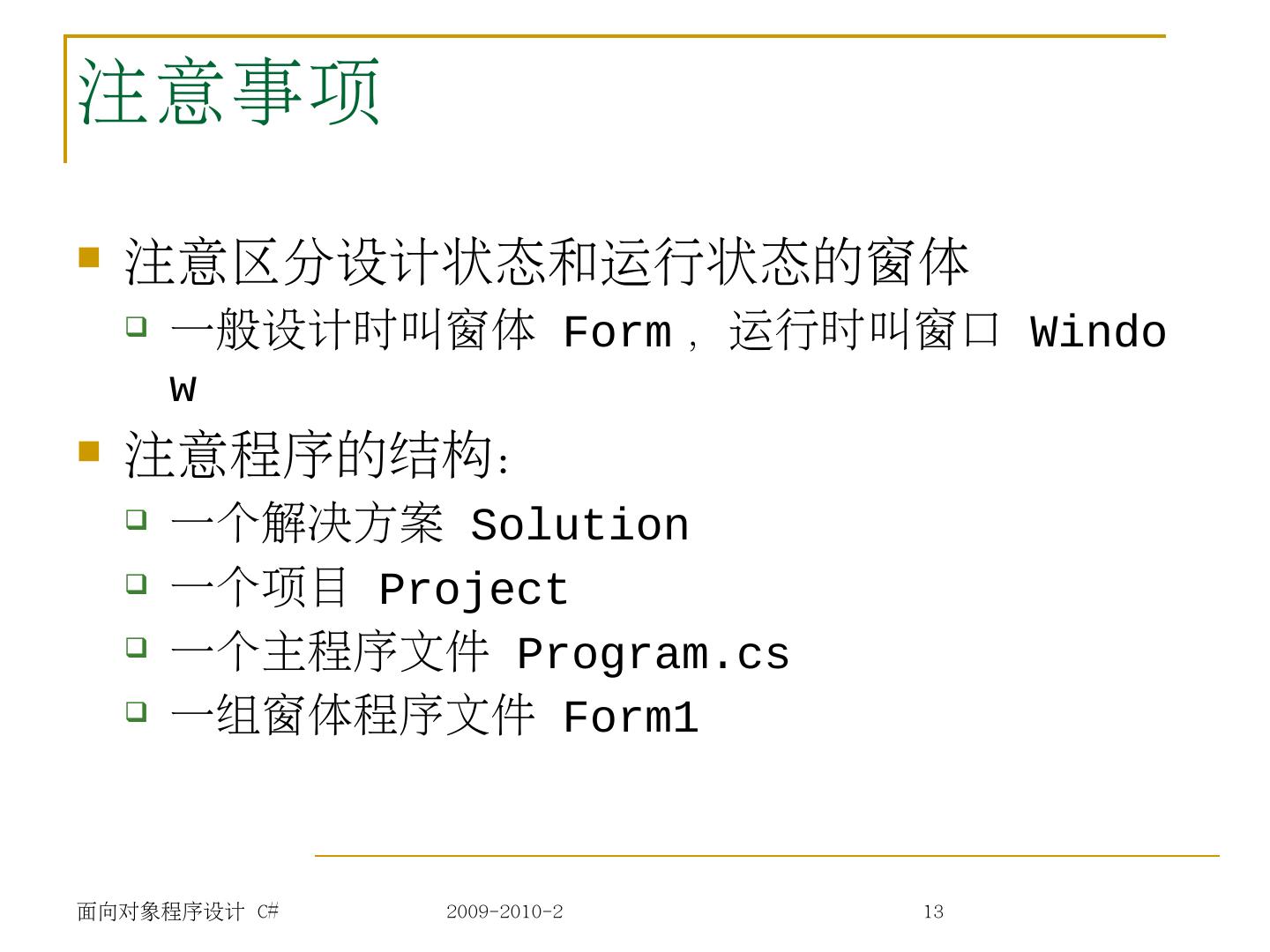 注意事项

注意区分设计状态和运行状态的窗体

一般设计时叫窗体 Form，运行时叫窗口 Window

注意程序的结构：

一个解决方案 Solution

一个项目 Project

一个主程序文件 Program.cs

一组窗体程序文件 Form1

面向对象程序设计 C#

2009-2010-2

13